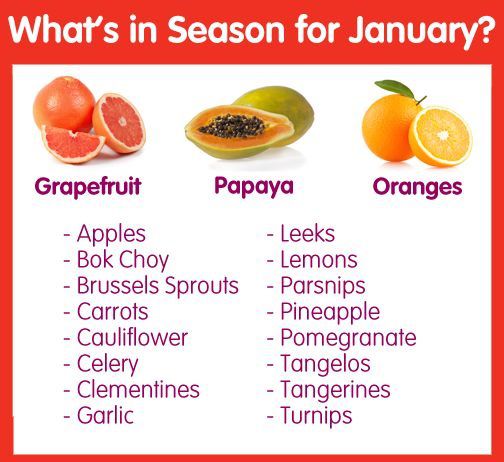 What's in Season for January?

Grapefruit

Papaya

Oranges

- Apples
- Bok Choy
- Brussels Sprouts
- Carrots
- Cauliflower
- Celery
- Clementines
- Garlic

- Leeks
- Lemons
- Parsnips
- Pineapple
- Pomegranate
- Tangelos
- Tangerines
- Turnips